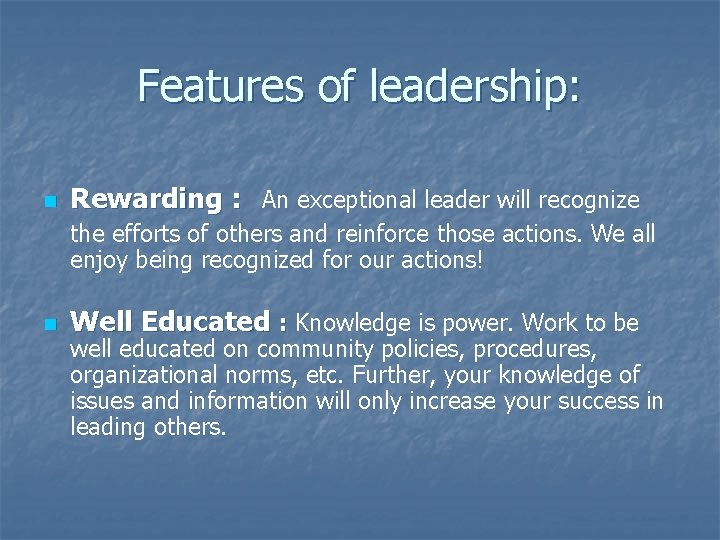 Features of leadership:

• Rewarding : An exceptional leader will recognize the efforts of others and reinforce those actions. We all enjoy being recognized for our actions!

• Well Educated : Knowledge is power. Work to be well educated on community policies, procedures, organizational norms, etc. Further, your knowledge of issues and information will only increase your success in leading others.